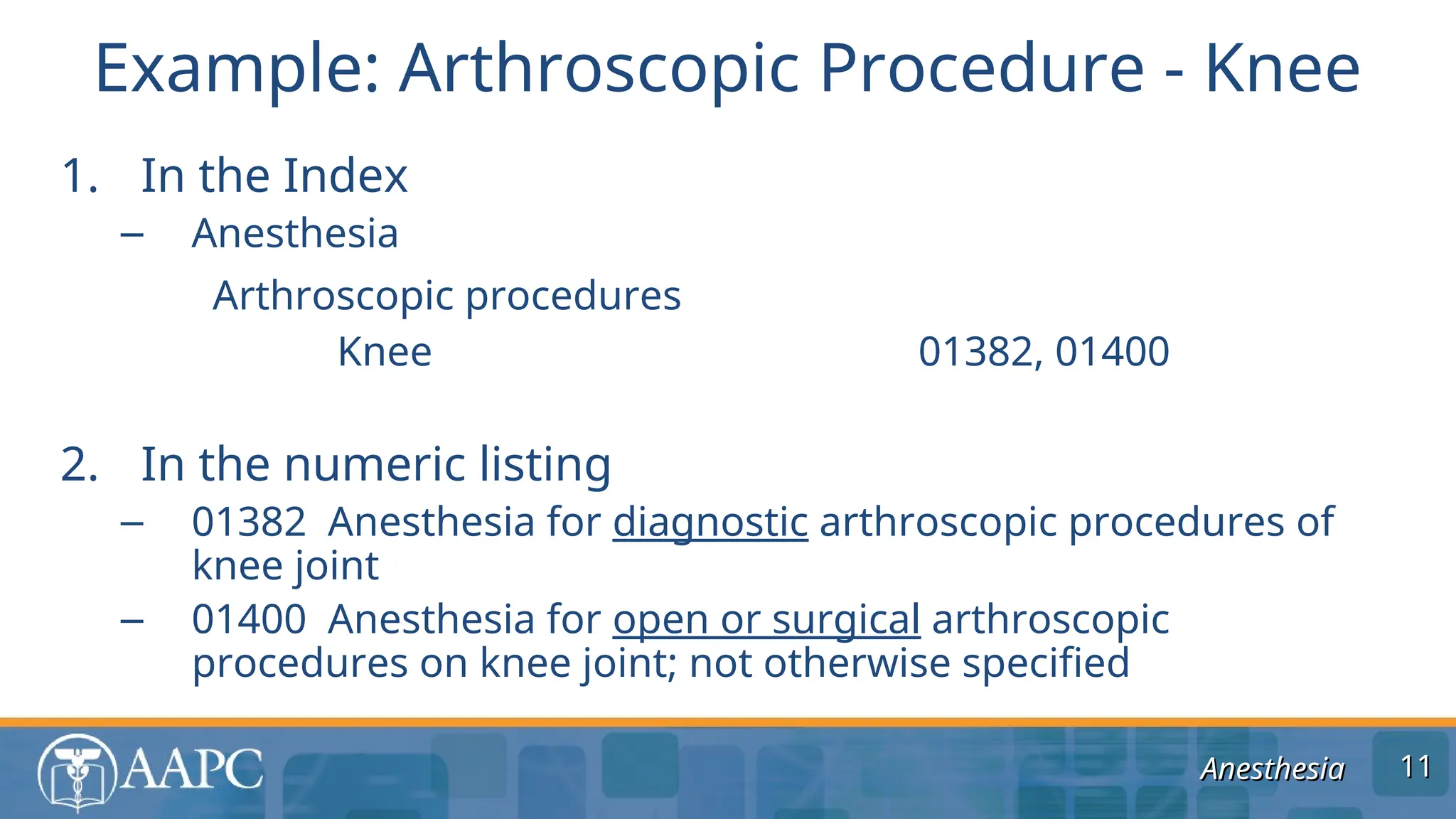 Example: Arthroscopic Procedure - Knee

1. In the Index
– Anesthesia
Arthroscopic procedures
Knee 01382, 01400

2. In the numeric listing
– 01382 Anesthesia for diagnostic arthroscopic procedures of knee joint
– 01400 Anesthesia for open or surgical arthroscopic procedures on knee joint; not otherwise specified

AAPC

Anesthesia 11